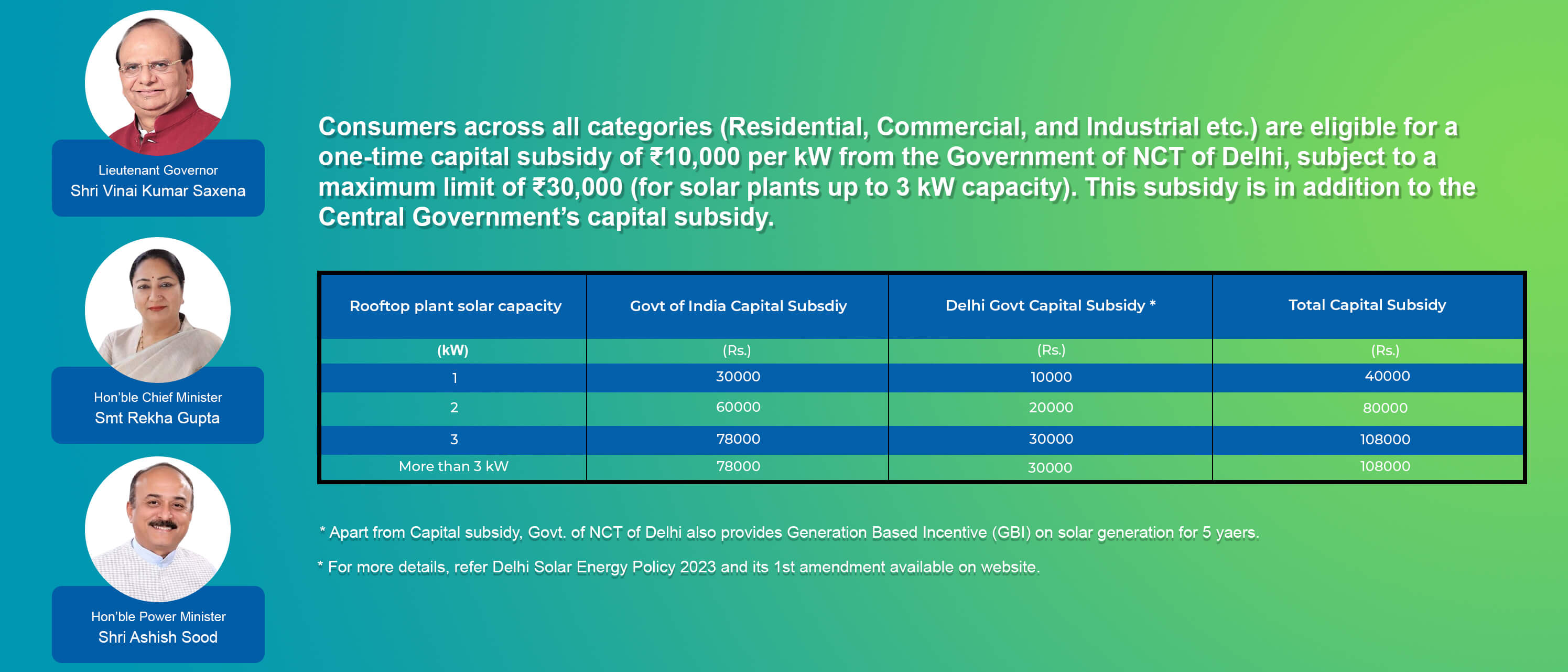 Lieutenant Governor
Shri Vinai Kumar Saxena

Hon'ble Chief Minister
Smt Rekha Gupta

Hon'ble Power Minister
Shri Ashish Sood

Consumers across all categories (Residential, Commercial, and Industrial etc.) are eligible for a one-time capital subsidy of ₹10,000 per kW from the Government of NCT of Delhi, subject to a maximum limit of ₹30,000 (for solar plants up to 3 kW capacity). This subsidy is in addition to the Central Government's capital subsidy.

| Rooftop plant solar capacity | Govt of India Capital Subsdiy | Delhi Govt Capital Subsidy * | Total Capital Subsidy |
|---|---|---|---|
| (kW) | (Rs.) | (Rs.) | (Rs.) |
| 1 | 30000 | 10000 | 40000 |
| 2 | 60000 | 20000 | 80000 |
| 3 | 78000 | 30000 | 108000 |
| More than 3 kW | 78000 | 30000 | 108000 |

* Apart from Capital subsidy, Govt. of NCT of Delhi also provides Generation Based Incentive (GBI) on solar generation for 5 yaers.

* For more details, refer Delhi Solar Energy Policy 2023 and its 1st amendment available on website.